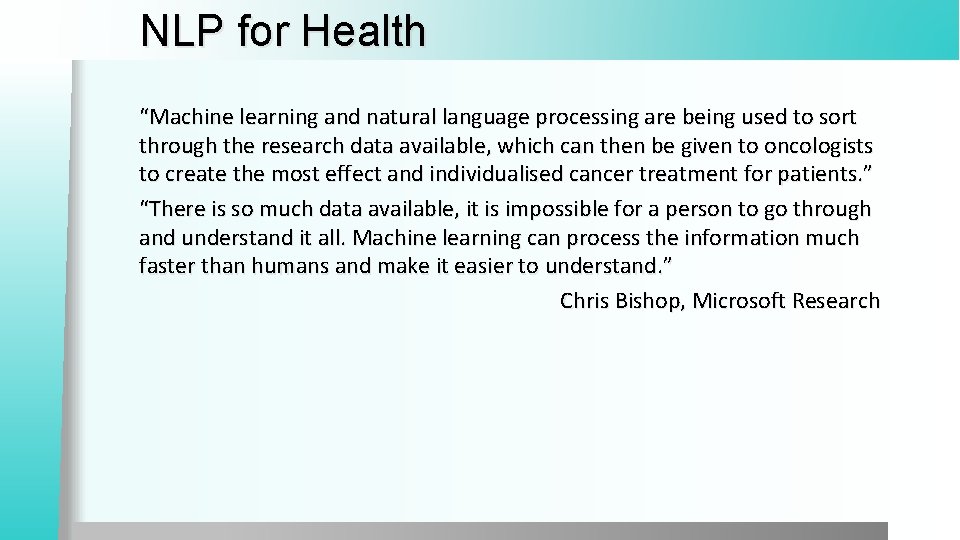 NLP for Health

“Machine learning and natural language processing are being used to sort through the research data available, which can then be given to oncologists to create the most effect and individualised cancer treatment for patients.”

“There is so much data available, it is impossible for a person to go through and understand it all. Machine learning can process the information much faster than humans and make it easier to understand.”

Chris Bishop, Microsoft Research